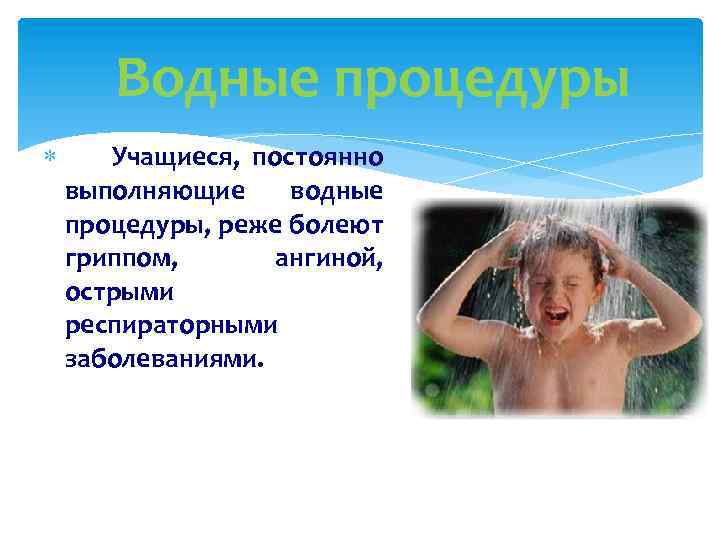 Водные процедуры

Учащиеся, постоянно выполняющие водные процедуры, реже болеют гриппом, ангиной, острыми респираторными заболеваниями.